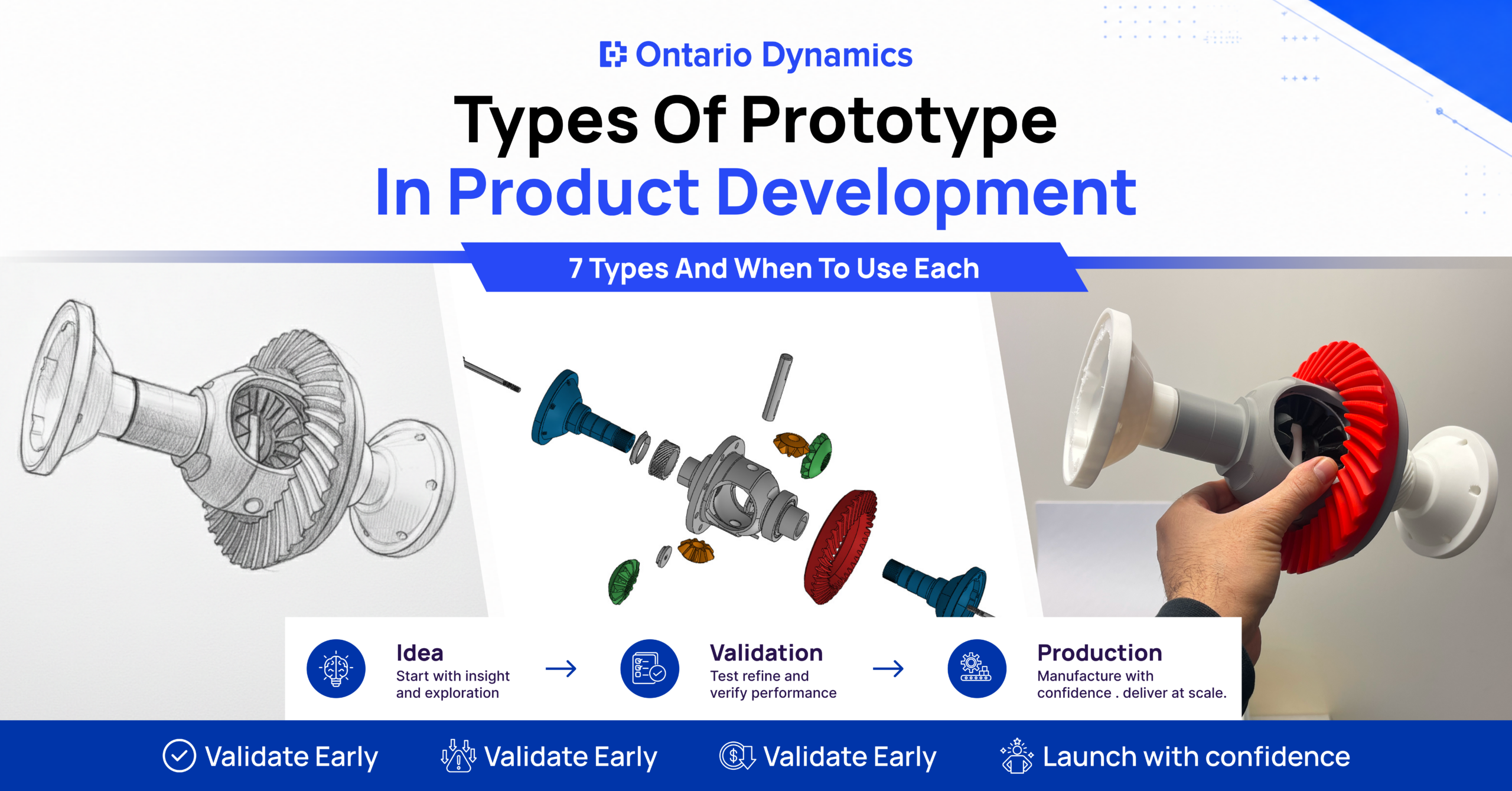 Ontario Dynamics

Types Of Prototype
In Product Development

7 Types And When To Use Each

Idea
Start with insight and exploration

Validation
Test refine and verify performance

Production
Manufacture with confidence . deliver at scale.

Validate Early
Validate Early
Validate Early
Launch with confidence